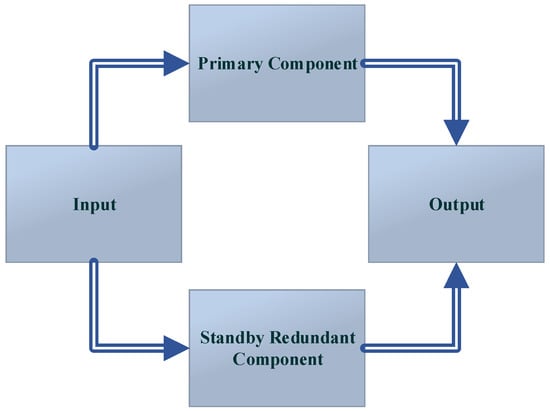 Primary Component

Input

Output

Standby Redundant Component